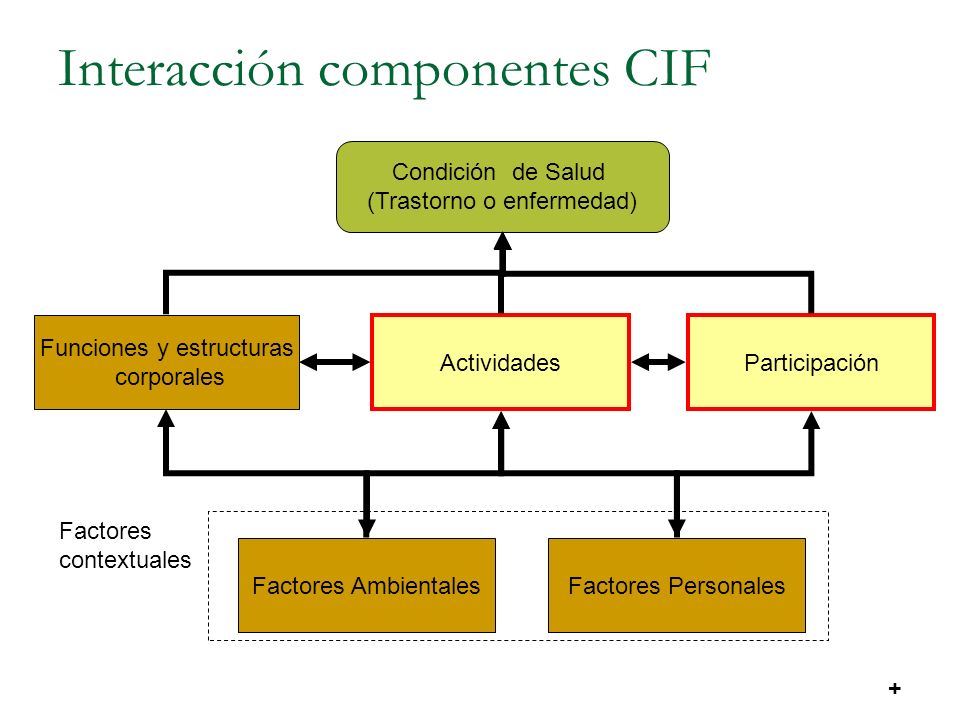 Interacción componentes CIF

Condición de Salud
(Trastorno o enfermedad)

Funciones y estructuras corporales

Actividades

Participación

Factores contextuales

Factores Ambientales

Factores Personales

+